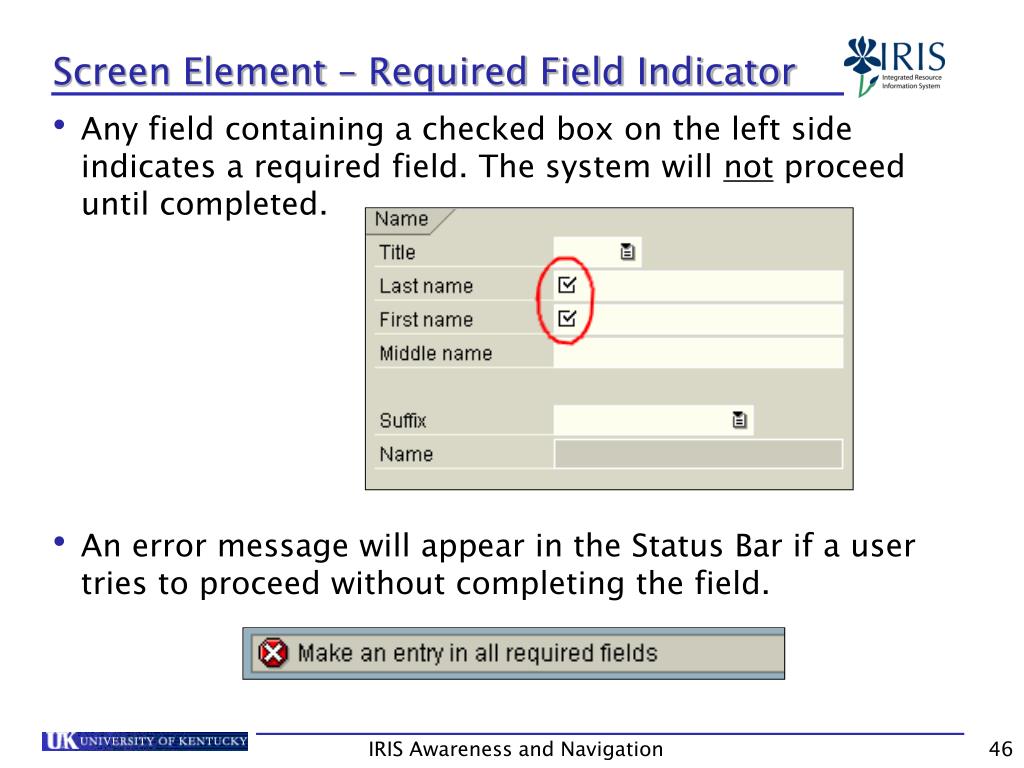 Screen Element – Required Field Indicator

IRIS
Integrated Resource Information System

• Any field containing a checked box on the left side indicates a required field. The system will not proceed until completed.

Name
Title
Last name
First name
Middle name
Suffix
Name

• An error message will appear in the Status Bar if a user tries to proceed without completing the field.

Make an entry in all required fields

UK UNIVERSITY OF KENTUCKY

IRIS Awareness and Navigation

46